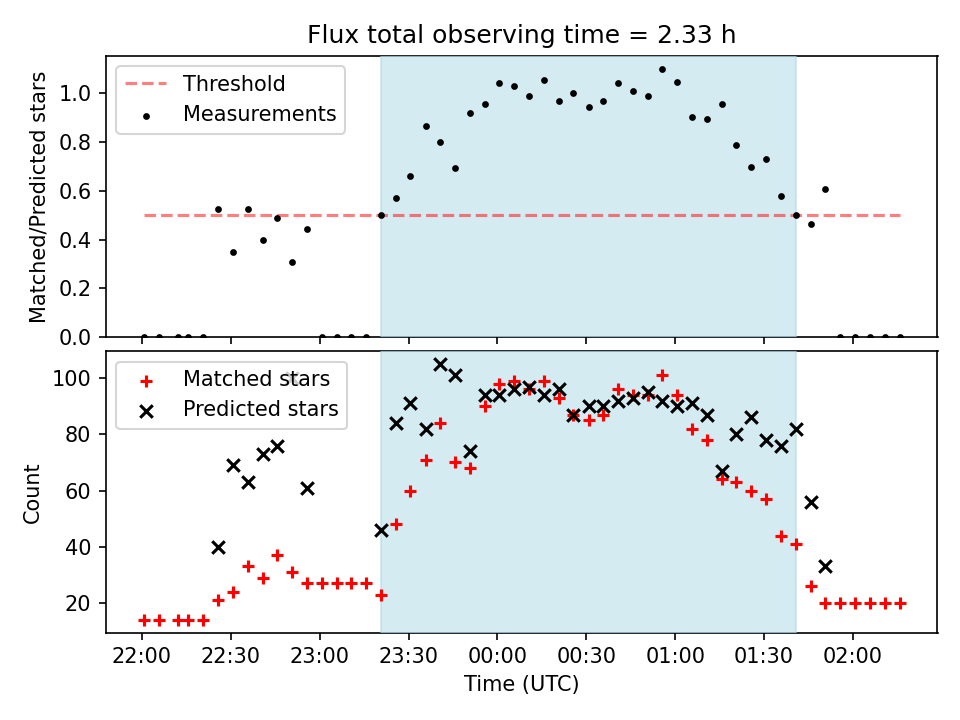 Flux total observing time = 2.33 h

Threshold
Measurements

Matched/Predicted stars

1.0
0.8
0.6
0.4
0.2
0.0

Matched stars
Predicted stars

Count

100
80
60
40
20

22:00 22:30 23:00 23:30 00:00 00:30 01:00 01:30 02:00

Time (UTC)